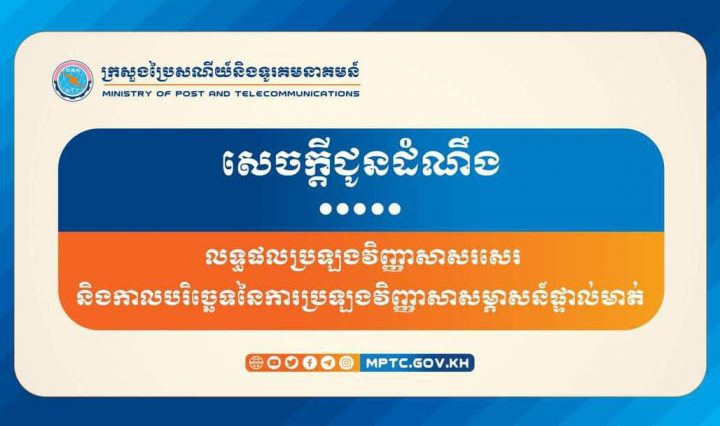 ក្រសួងប្រៃសណីយ៍និងទូរគមនាគមន៍
MINISTRY OF POST AND TELECOMMUNICATIONS

សេចក្តីជូនដំណឹង

លទ្ធផលប្រឡងវិញ្ញាសាសរសេរ
និងកាលបរិច្ឆេទនៃការប្រឡងវិញ្ញាសាសម្ភាសន៍ផ្ទាល់មាត់

MPTC.GOV.KH